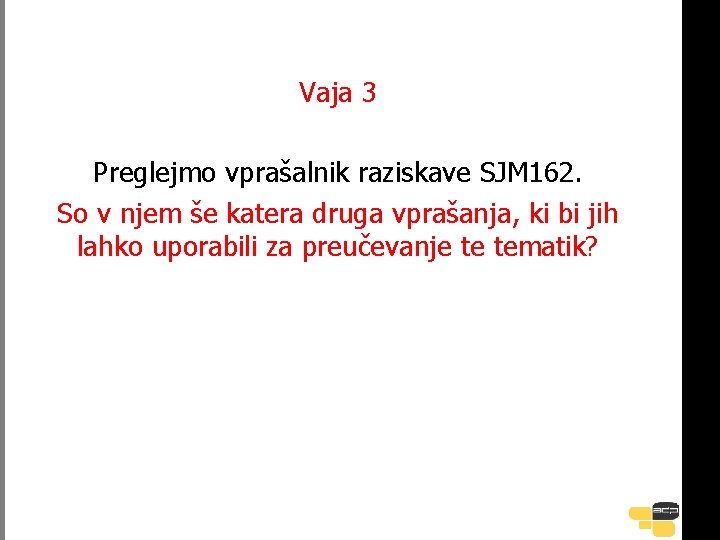 Vaja 3

Preglejmo vprašalnik raziskave SJM162.

So v njem še katera druga vprašanja, ki bi jih lahko uporabili za preučevanje te tematik?

adp